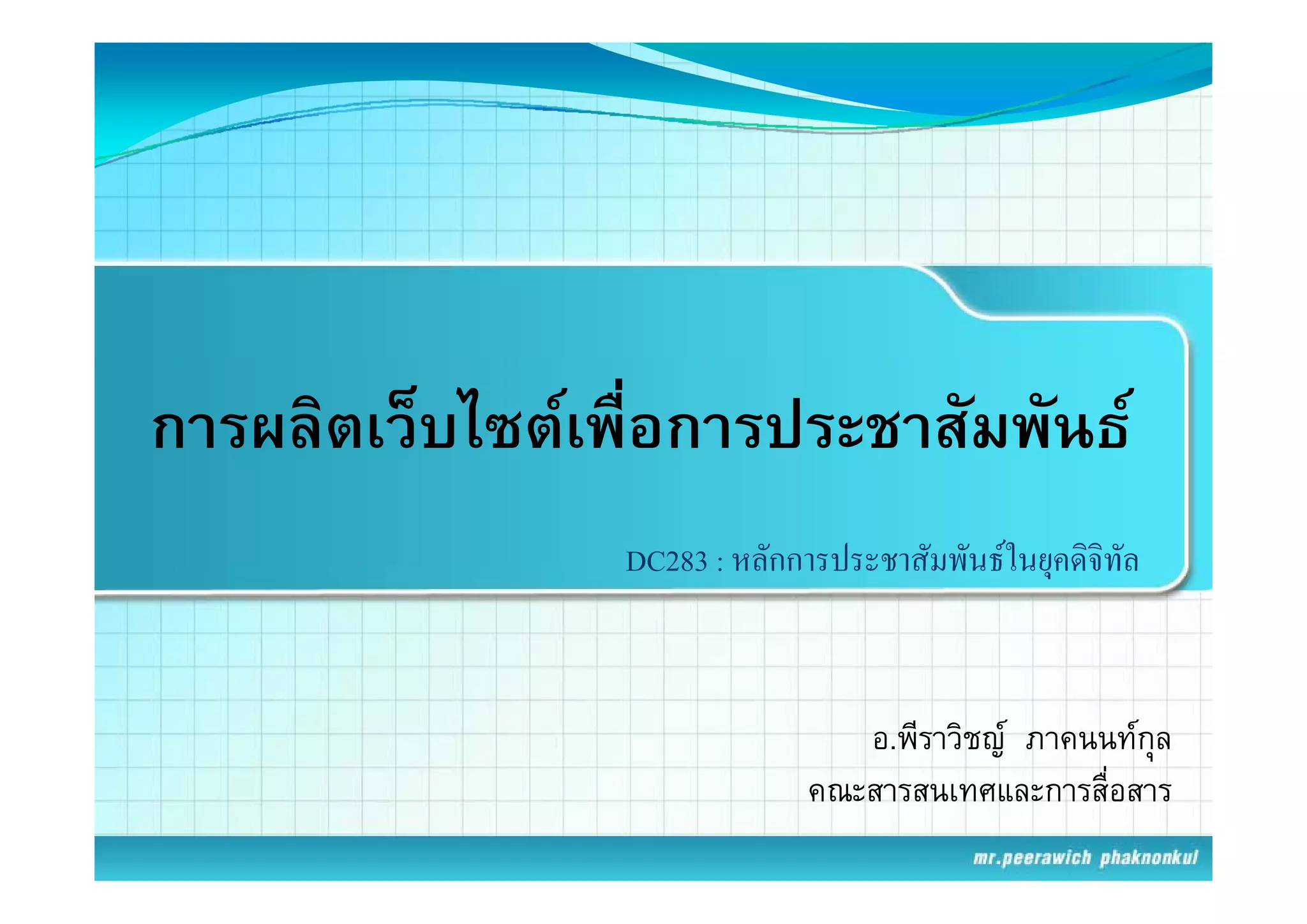 การผลิตเว็บไซต์เพื่อการประชาสัมพันธ์

DC283 : หลักการประชาสัมพันธ์ในยุคดิจิทัล

อ.พีราวิชญ์ ภาคนนท์กุล

คณะสารสนเทศและการสื่อสาร

mr.peerawich phaknonkul